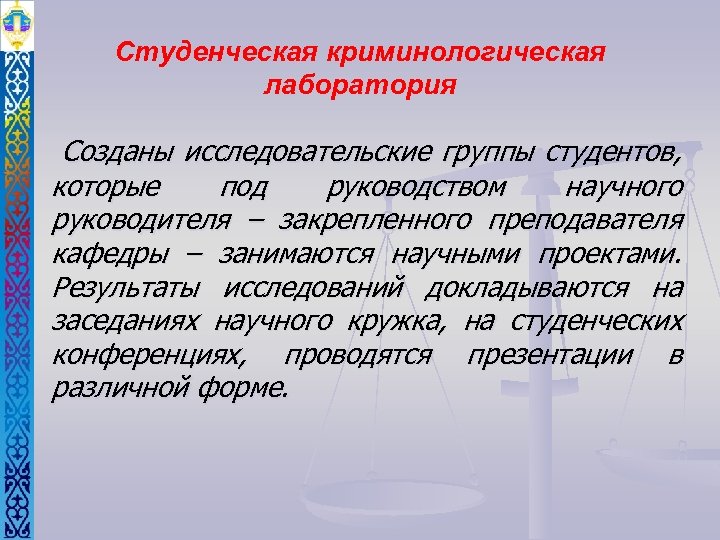 Студенческая криминологическая лаборатория

Созданы исследовательские группы студентов, которые под руководством научного руководителя – закрепленного преподавателя кафедры – занимаются научными проектами. Результаты исследований докладываются на заседаниях научного кружка, на студенческих конференциях, проводятся презентации в различной форме.